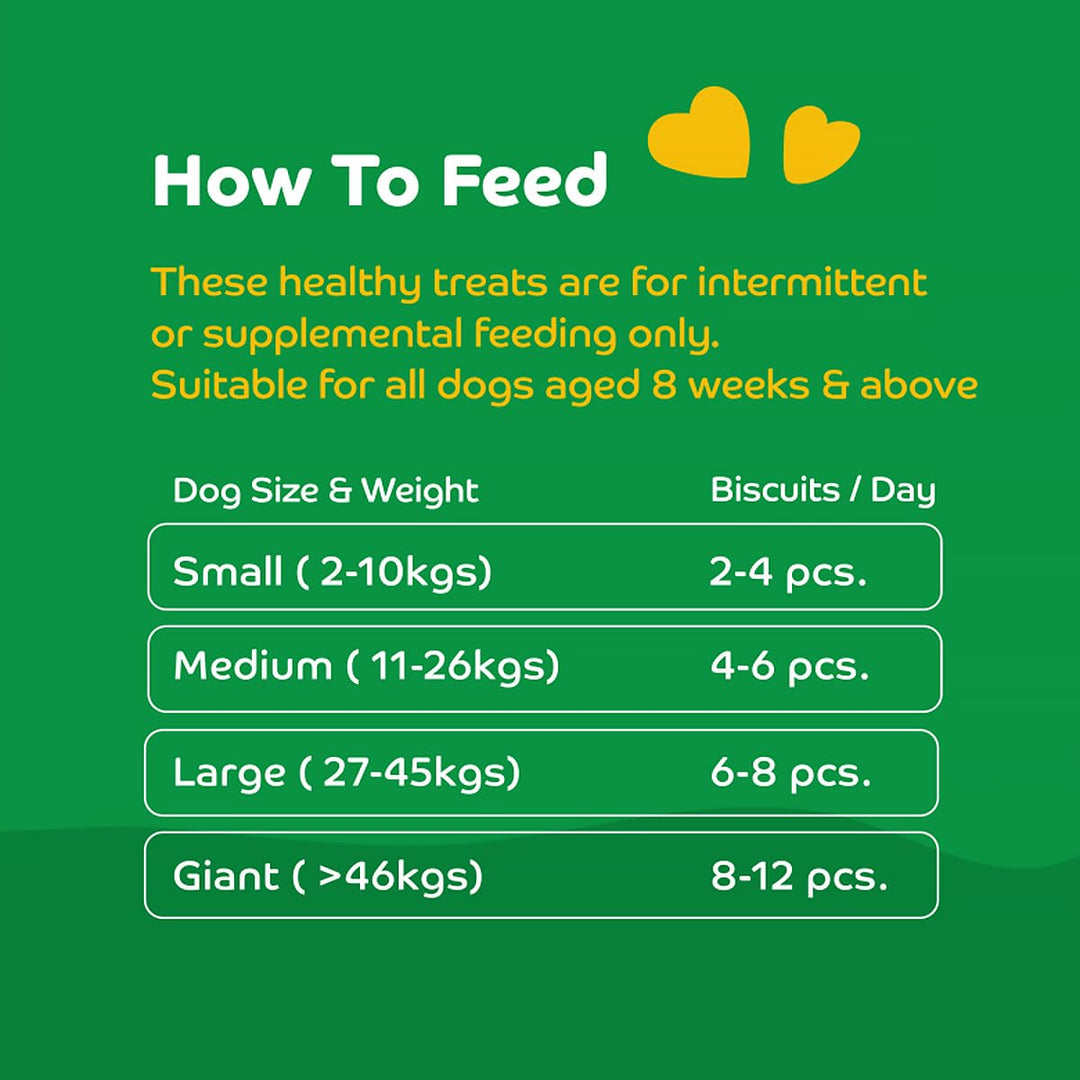 How To Feed

These healthy treats are for intermittent or supplemental feeding only.
Suitable for all dogs aged 8 weeks & above

| Dog Size & Weight | Biscuits / Day |
|---|---|
| Small ( 2-10kgs) | 2-4 pcs. |
| Medium ( 11-26kgs) | 4-6 pcs. |
| Large ( 27-45kgs) | 6-8 pcs. |
| Giant ( >46kgs) | 8-12 pcs. |